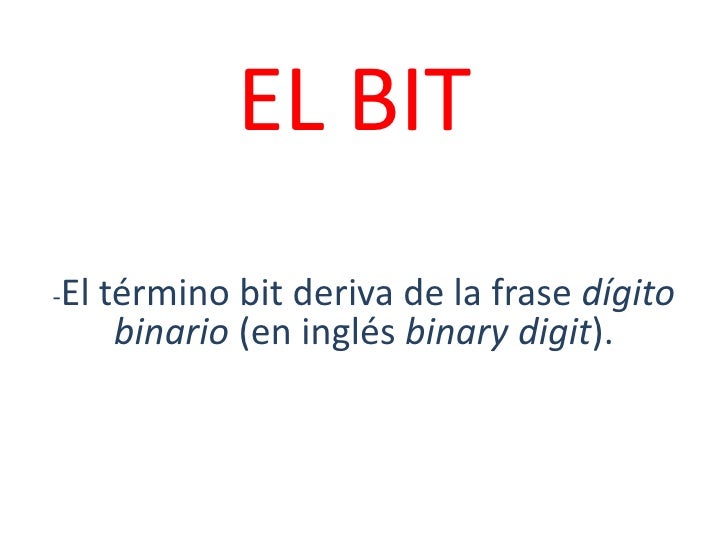 EL BIT

-El término bit deriva de la frase dígito binario (en inglés binary digit).